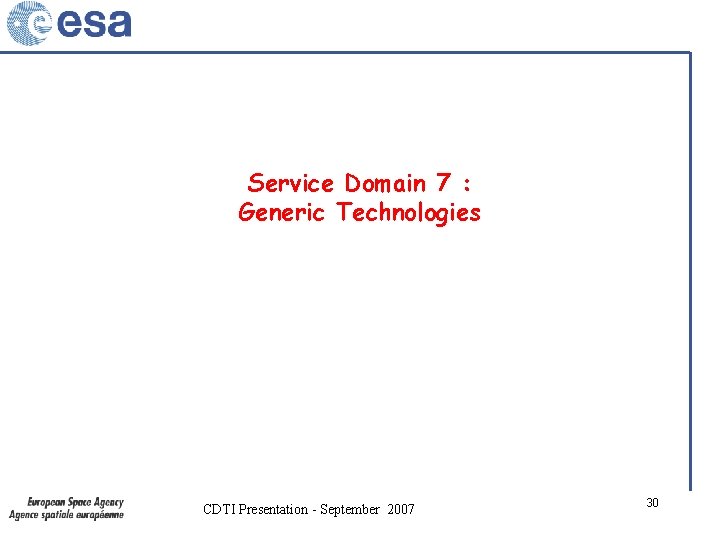 esa

Service Domain 7 :
Generic Technologies

European Space Agency
Agence spatiale européenne

CDTI Presentation - September 2007

30